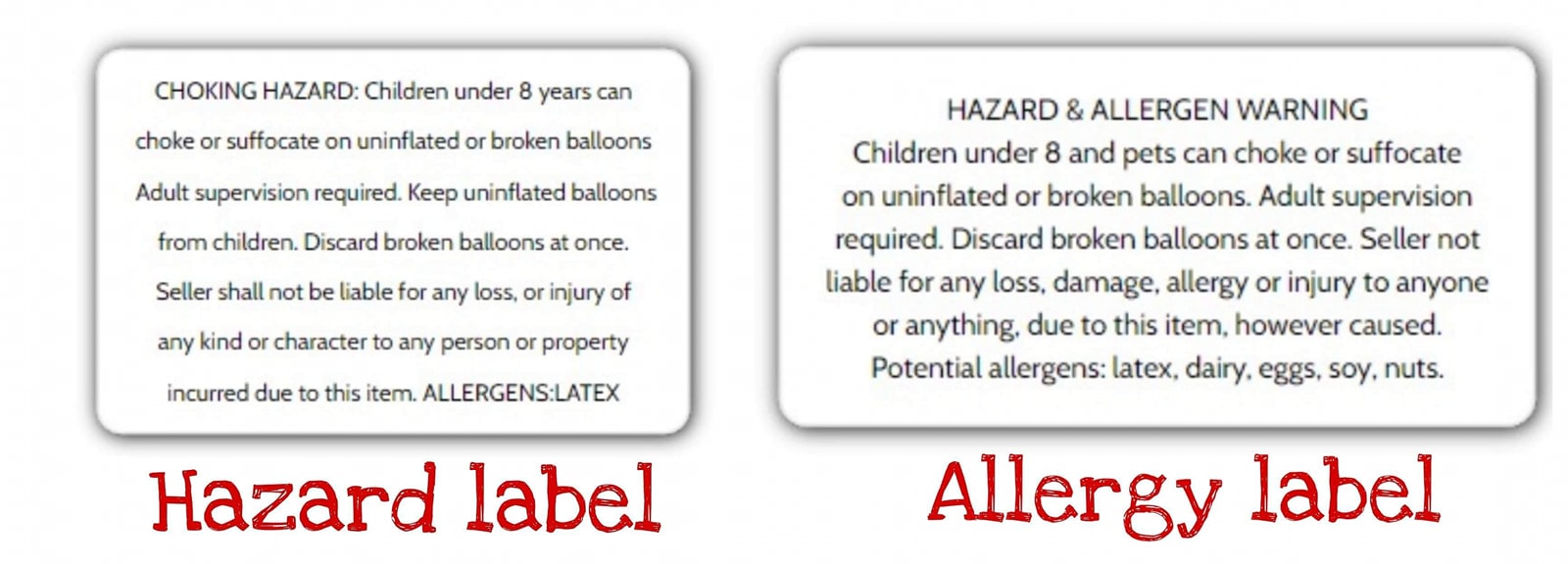 CHOKING HAZARD: Children under 8 years can choke or suffocate on uninflated or broken balloons Adult supervision required. Keep uninflated balloons from children. Discard broken balloons at once. Seller shall not be liable for any loss, or injury of any kind or character to any person or property incurred due to this item. ALLERGENS:LATEX

Hazard label

HAZARD & ALLERGEN WARNING
Children under 8 and pets can choke or suffocate on uninflated or broken balloons. Adult supervision required. Discard broken balloons at once. Seller not liable for any loss, damage, allergy or injury to anyone or anything, due to this item, however caused. Potential allergens: latex, dairy, eggs, soy, nuts.

Allergy label